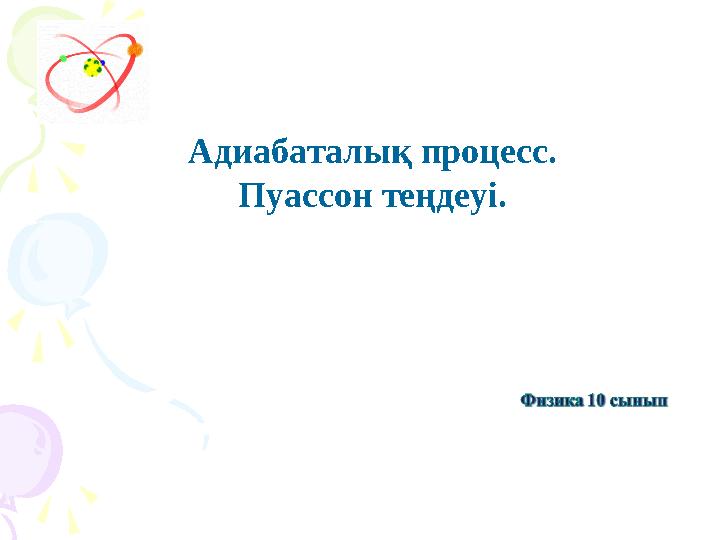 Адиабаталық процесс.
Пуассон теңдеуі.

Физика 10 сынып